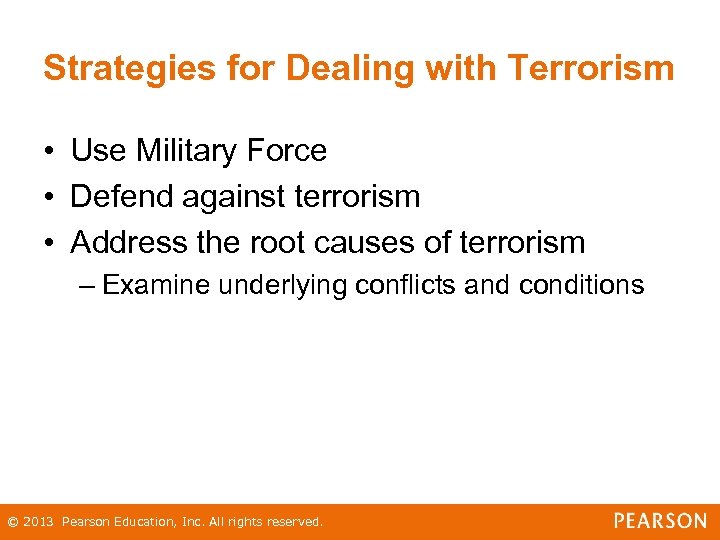 Strategies for Dealing with Terrorism

• Use Military Force
• Defend against terrorism
• Address the root causes of terrorism
– Examine underlying conflicts and conditions

© 2013 Pearson Education, Inc. All rights reserved.

PEARSON